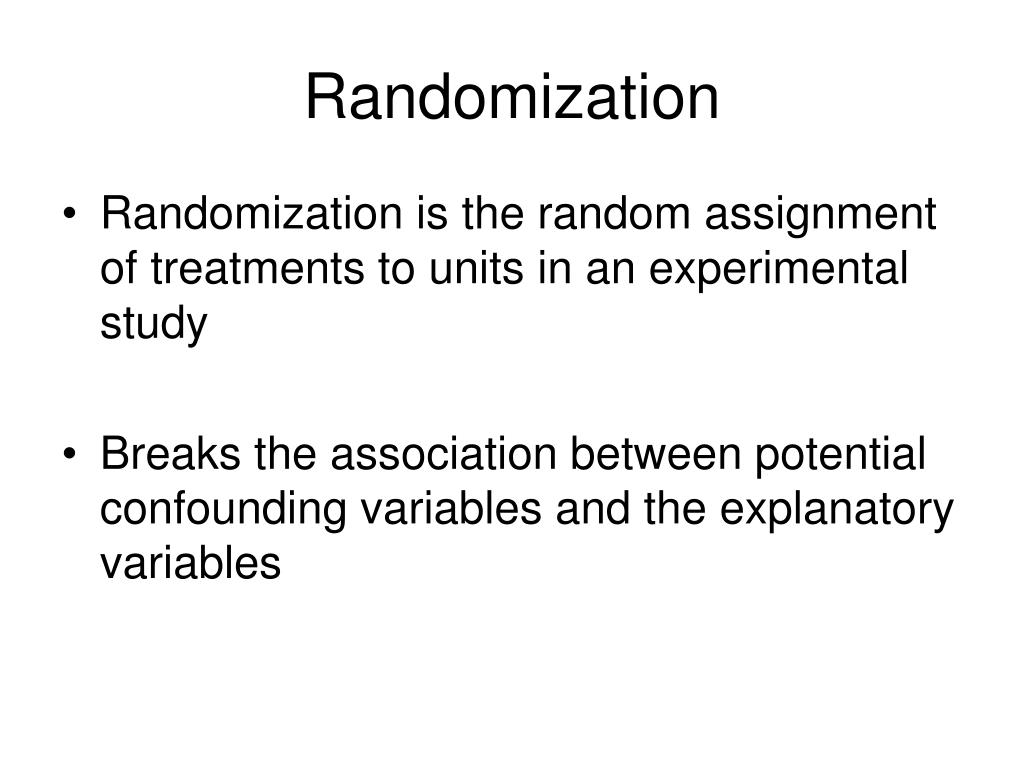 Randomization

• Randomization is the random assignment of treatments to units in an experimental study

• Breaks the association between potential confounding variables and the explanatory variables